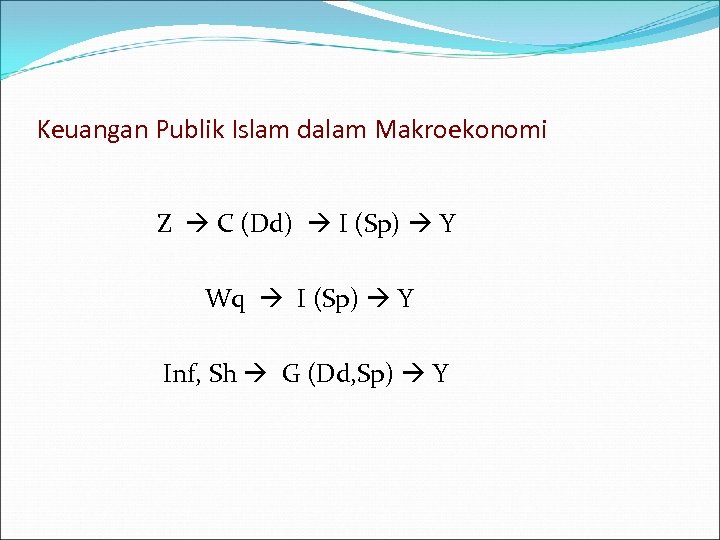 Keuangan Publik Islam dalam Makroekonomi

Z → C (Dd) → I (Sp) → Y

Wq → I (Sp) → Y

Inf, Sh → G (Dd,Sp) → Y